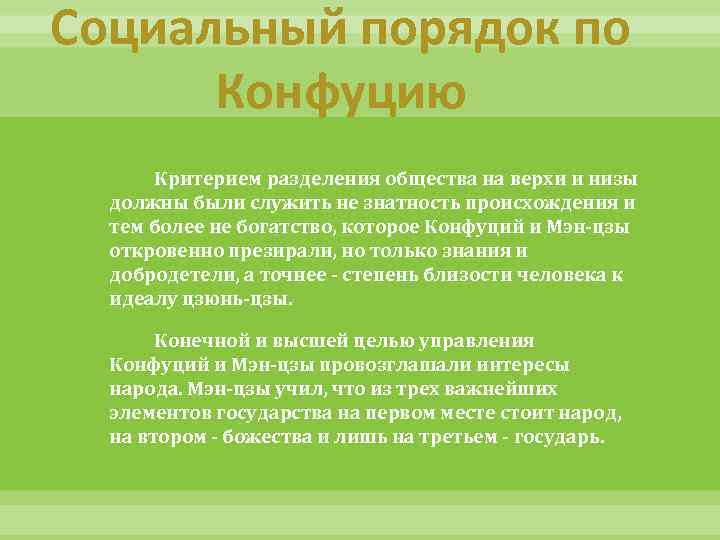 Социальный порядок по Конфуцию

Критерием разделения общества на верхи и низы должны были служить не знатность происхождения и тем более не богатство, которое Конфуций и Мэн-цзы откровенно презирали, но только знания и добродетели, а точнее - степень близости человека к идеалу цзюнь-цзы.

Конечной и высшей целью управления Конфуций и Мэн-цзы провозглашали интересы народа. Мэн-цзы учил, что из трех важнейших элементов государства на первом месте стоит народ, на втором - божества и лишь на третьем - государь.